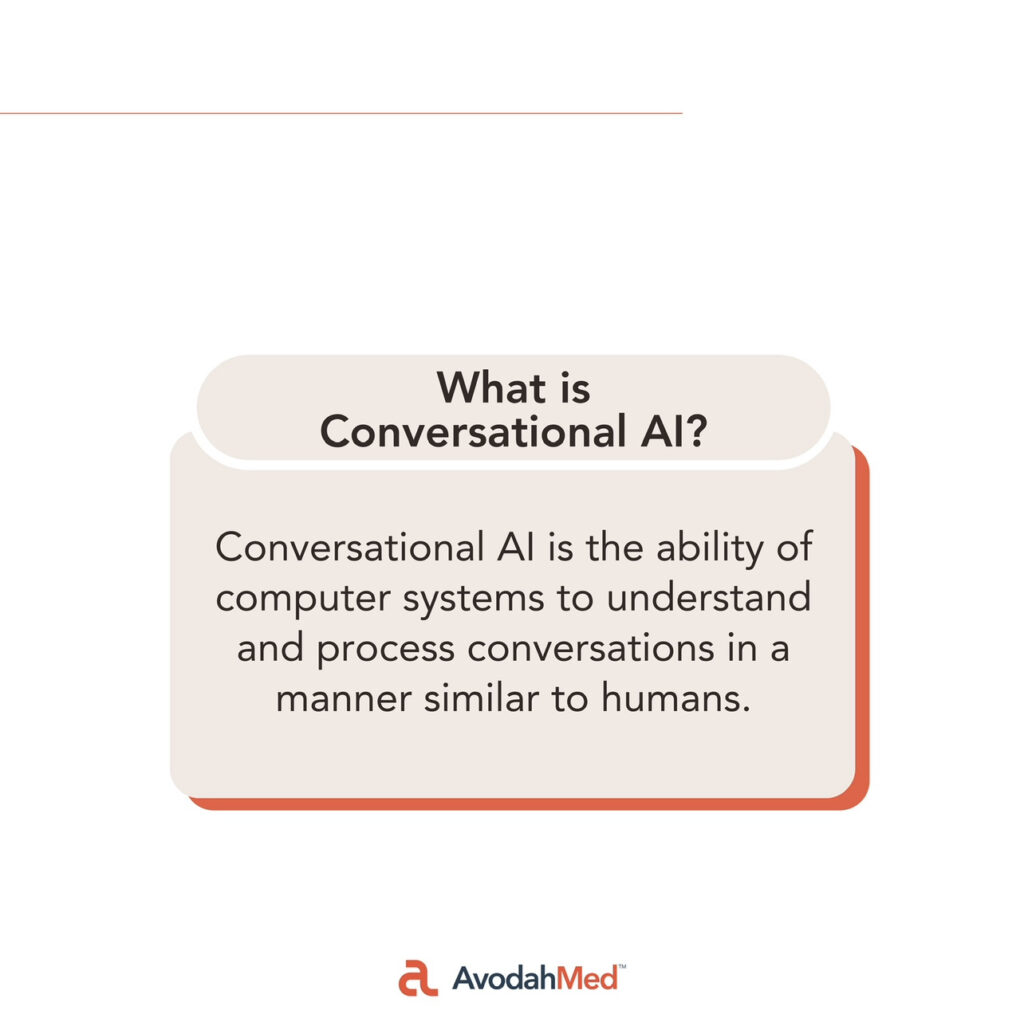 What is Conversational AI?

Conversational AI is the ability of computer systems to understand and process conversations in a manner similar to humans.

AvodahMed™